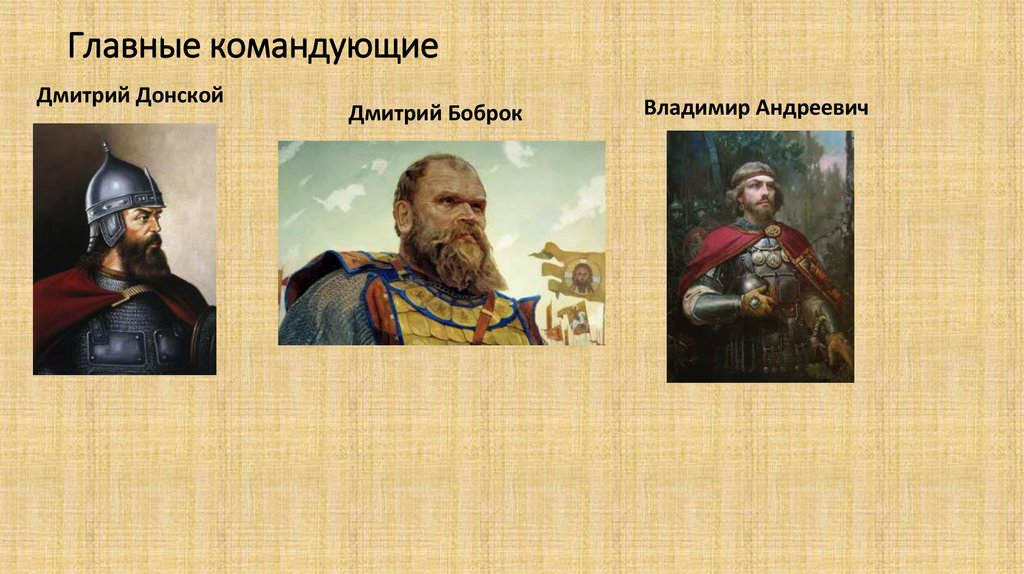 Главные командующие

Дмитрий Донской

Дмитрий Боброк

Владимир Андреевич